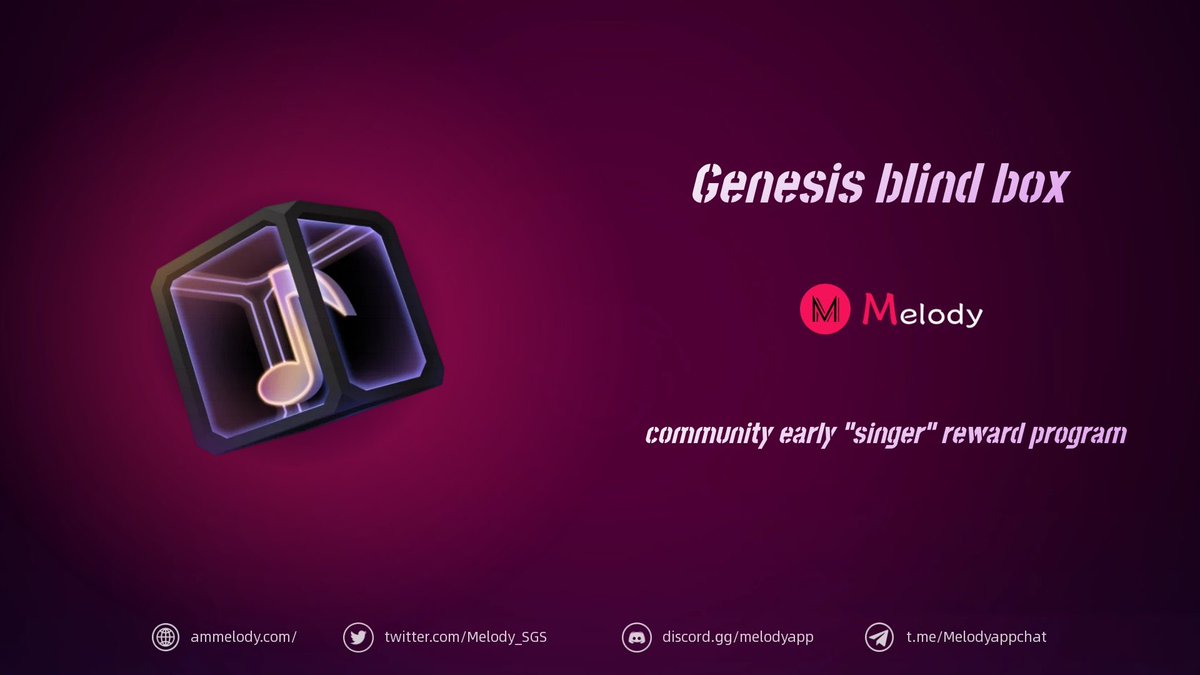 Genesis blind box

M Melody

community early "singer" reward program

ammelody.com/ twitter.com/Melody_SGS discord.gg/melodyapp t.me/Melodyappchat